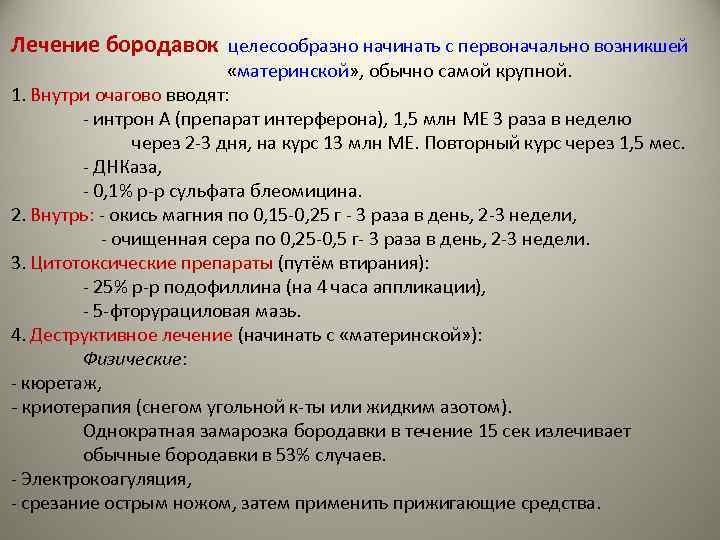 Лечение бородавок целесообразно начинать с первоначально возникшей «материнской», обычно самой крупной.

1. Внутри очагово вводят:
- интрон А (препарат интерферона), 1,5 млн МЕ 3 раза в неделю через 2-3 дня, на курс 13 млн МЕ. Повторный курс через 1,5 мес.
- ДНКаза,
- 0,1% р-р сульфата блеомицина.

2. Внутрь: - окись магния по 0,15-0,25 г - 3 раза в день, 2-3 недели,
- очищенная сера по 0,25-0,5 г- 3 раза в день, 2-3 недели.

3. Цитотоксические препараты (путём втирания):
- 25% р-р подофиллина (на 4 часа аппликации),
- 5-фторурациловая мазь.

4. Деструктивное лечение (начинать с «материнской»):
Физические:
- кюретаж,
- криотерапия (снегом угольной к-ты или жидким азотом).
Однократная замарозка бородавки в течение 15 сек излечивает обычные бородавки в 53% случаев.
- Электрокоагуляция,
- срезание острым ножом, затем применить прижигающие средства.